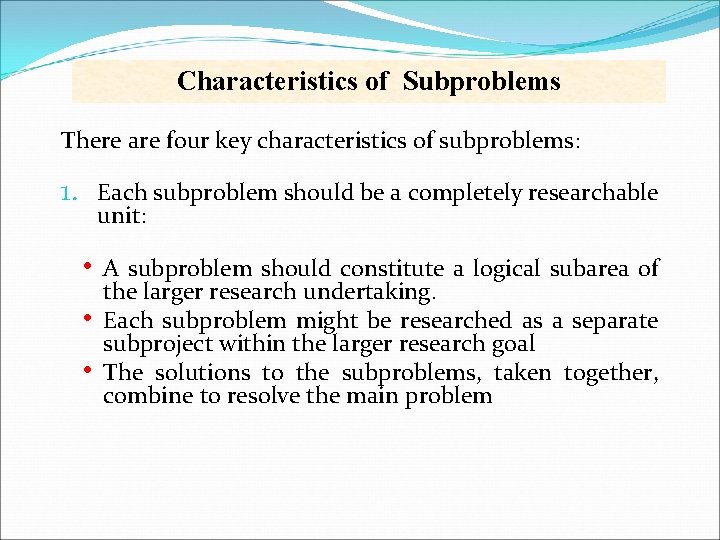 Characteristics of Subproblems

There are four key characteristics of subproblems:

1. Each subproblem should be a completely researchable unit:

• A subproblem should constitute a logical subarea of the larger research undertaking.
• Each subproblem might be researched as a separate subproject within the larger research goal
• The solutions to the subproblems, taken together, combine to resolve the main problem